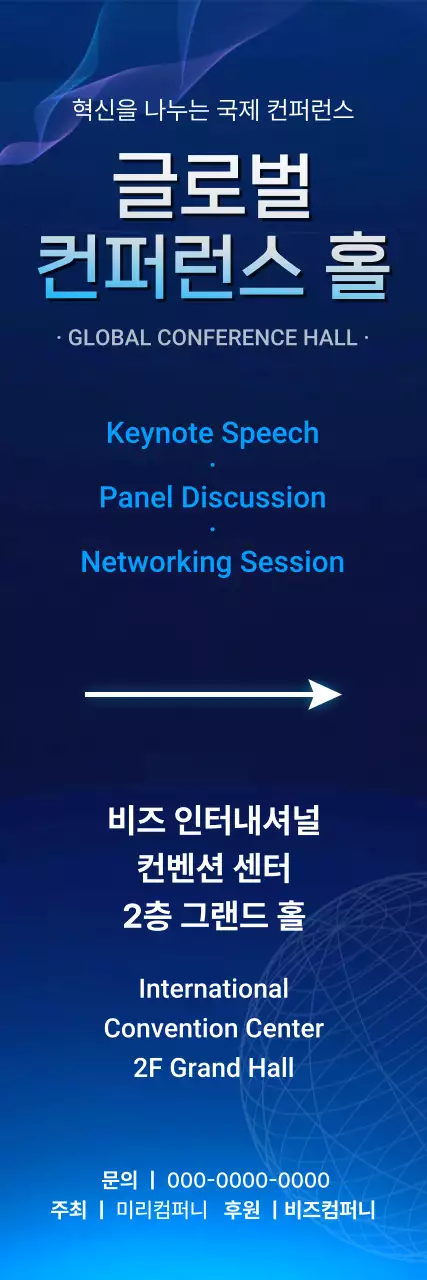 혁신을 나누는 국제 컨퍼런스

글로벌
컨퍼런스 홀

· GLOBAL CONFERENCE HALL ·

Keynote Speech
·
Panel Discussion
·
Networking Session

비즈 인터내셔널
컨벤션 센터
2층 그랜드 홀

International
Convention Center
2F Grand Hall

문의 | 000-0000-0000
주최 | 미리컴퍼니 후원 | 비즈컴퍼니